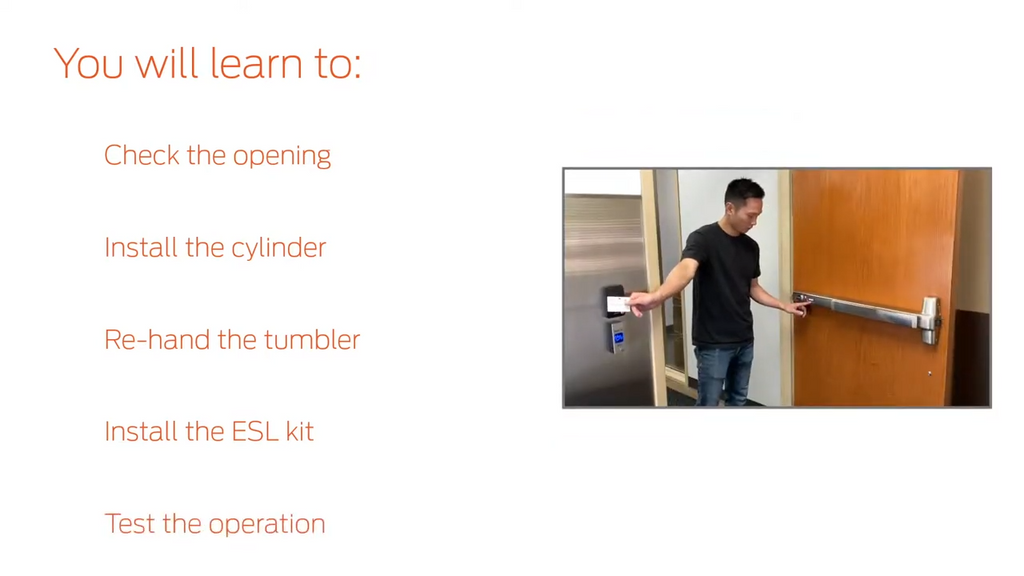 You will learn to:

Check the opening

Install the cylinder

Re-hand the tumbler

Install the ESL kit

Test the operation